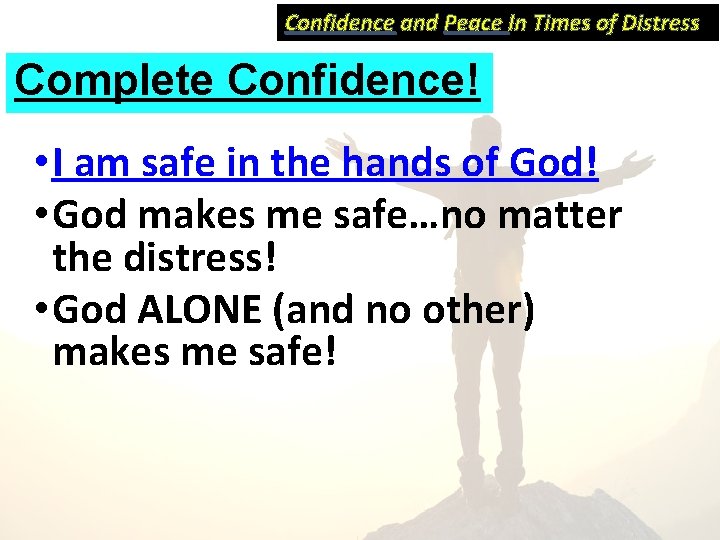 Confidence and Peace In Times of Distress

Complete Confidence!

• I am safe in the hands of God!

• God makes me safe…no matter the distress!

• God ALONE (and no other) makes me safe!